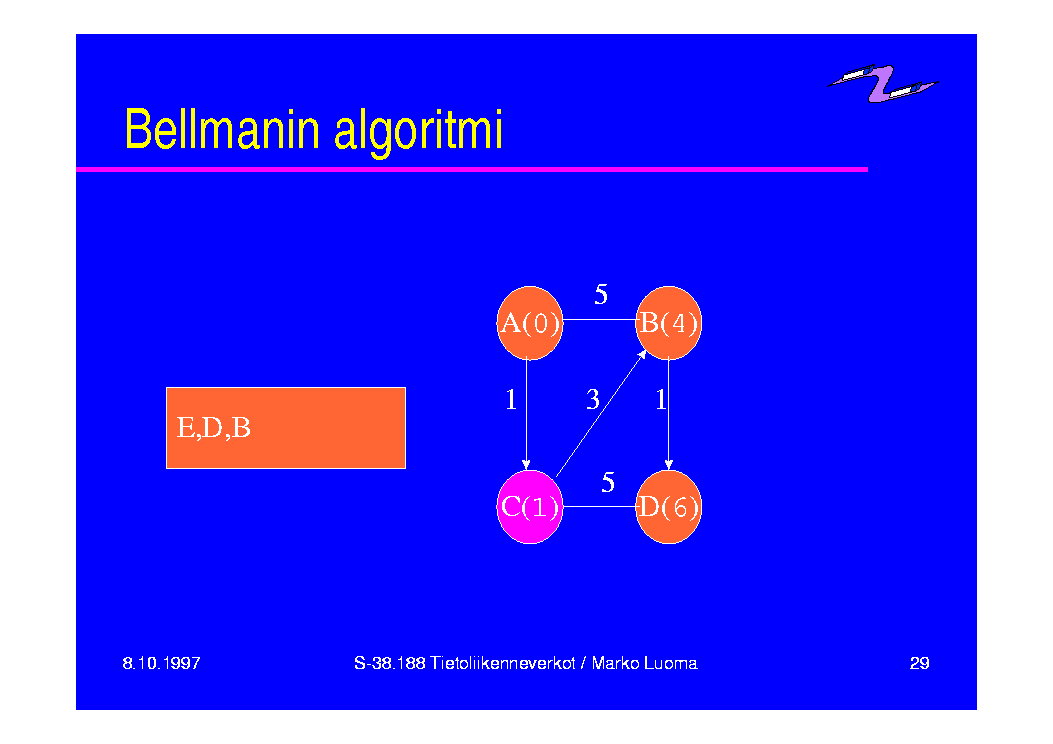 Bellmanin algoritmi

E,D,B

5

A(0)

B(4)

1

3

1

5

C(1)

D(6)

8.10.1997

S-38.188 Tietoliikenneverkot / Marko Luoma

29